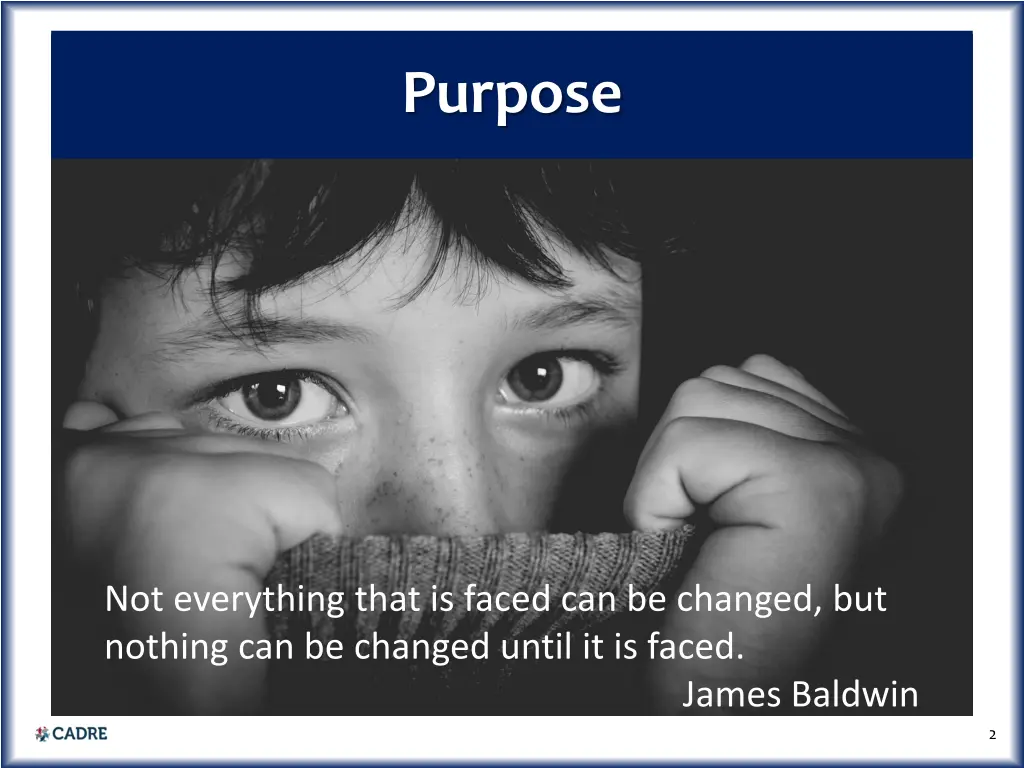 Purpose

Not everything that is faced can be changed, but nothing can be changed until it is faced.
James Baldwin

CADRE

2